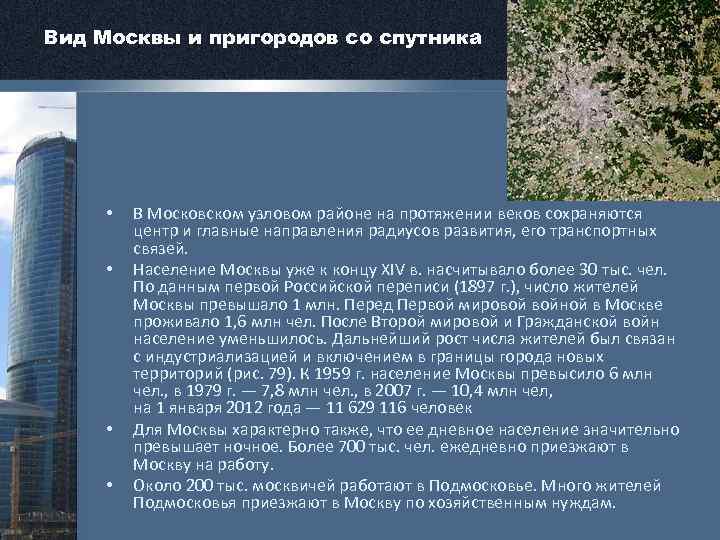 Вид Москвы и пригородов со спутника

• В Московском узловом районе на протяжении веков сохраняются центр и главные направления радиусов развития, его транспортных связей.
• Население Москвы уже к концу XIV в. насчитывало более 30 тыс. чел. По данным первой Российской переписи (1897 г.), число жителей Москвы превышало 1 млн. Перед Первой мировой войной в Москве проживало 1,6 млн чел. После Второй мировой и Гражданской войн население уменьшилось. Дальнейший рост числа жителей был связан с индустриализацией и включением в границы города новых территорий (рис. 79). К 1959 г. население Москвы превысило 6 млн чел., в 1979 г. — 7,8 млн чел., в 2007 г. — 10,4 млн чел, на 1 января 2012 года — 11 629 116 человек
• Для Москвы характерно также, что ее дневное население значительно превышает ночное. Более 700 тыс. чел. ежедневно приезжают в Москву на работу.
• Около 200 тыс. москвичей работают в Подмосковье. Много жителей Подмосковья приезжают в Москву по хозяйственным нуждам.